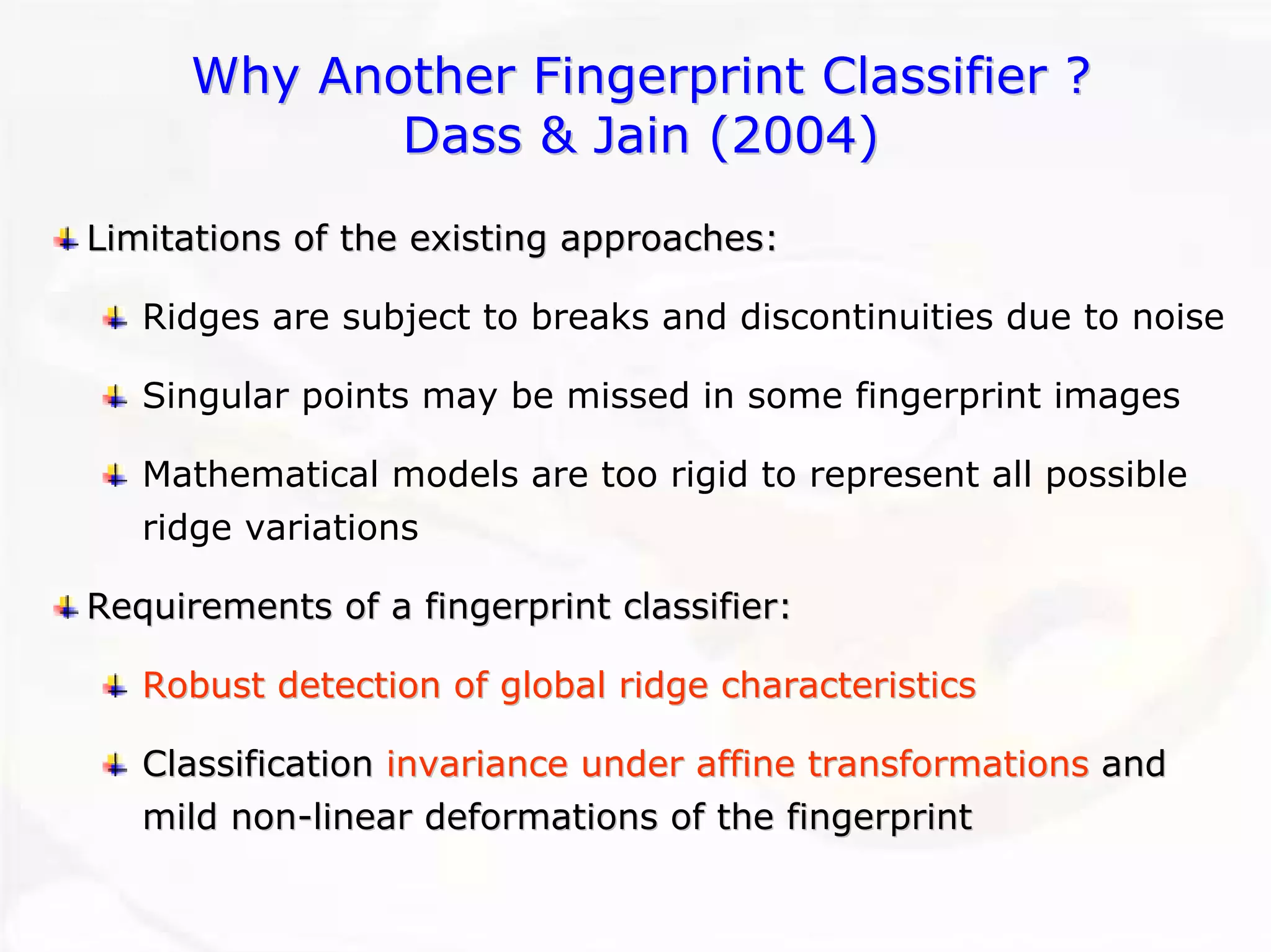 Why Another Fingerprint Classifier ?
Dass & Jain (2004)

Limitations of the existing approaches:

Ridges are subject to breaks and discontinuities due to noise

Singular points may be missed in some fingerprint images

Mathematical models are too rigid to represent all possible ridge variations

Requirements of a fingerprint classifier:

Robust detection of global ridge characteristics

Classification invariance under affine transformations and mild non-linear deformations of the fingerprint